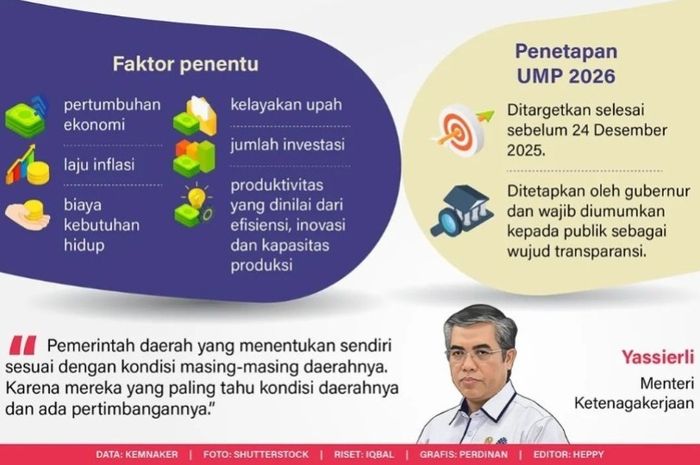 Faktor penentu

pertumbuhan ekonomi

laju inflasi

biaya kebutuhan hidup

kelayakan upah

jumlah investasi

produktivitas yang dinilai dari efisiensi, inovasi dan kapasitas produksi

Penetapan UMP 2026

Ditargetkan selesai sebelum 24 Desember 2025.

Ditetapkan oleh gubernur dan wajib diumumkan kepada publik sebagai wujud transparansi.

Pemerintah daerah yang menentukan sendiri sesuai dengan kondisi masing-masing daerahnya. Karena mereka yang paling tahu kondisi daerahnya dan ada pertimbangannya."

Yassierli
Menteri Ketenagakerjaan

DATA: KEMNAKER | FOTO: SHUTTERSTOCK | RISET: IQBAL | GRAFIS: PERDINAN | EDITOR: HEPPY